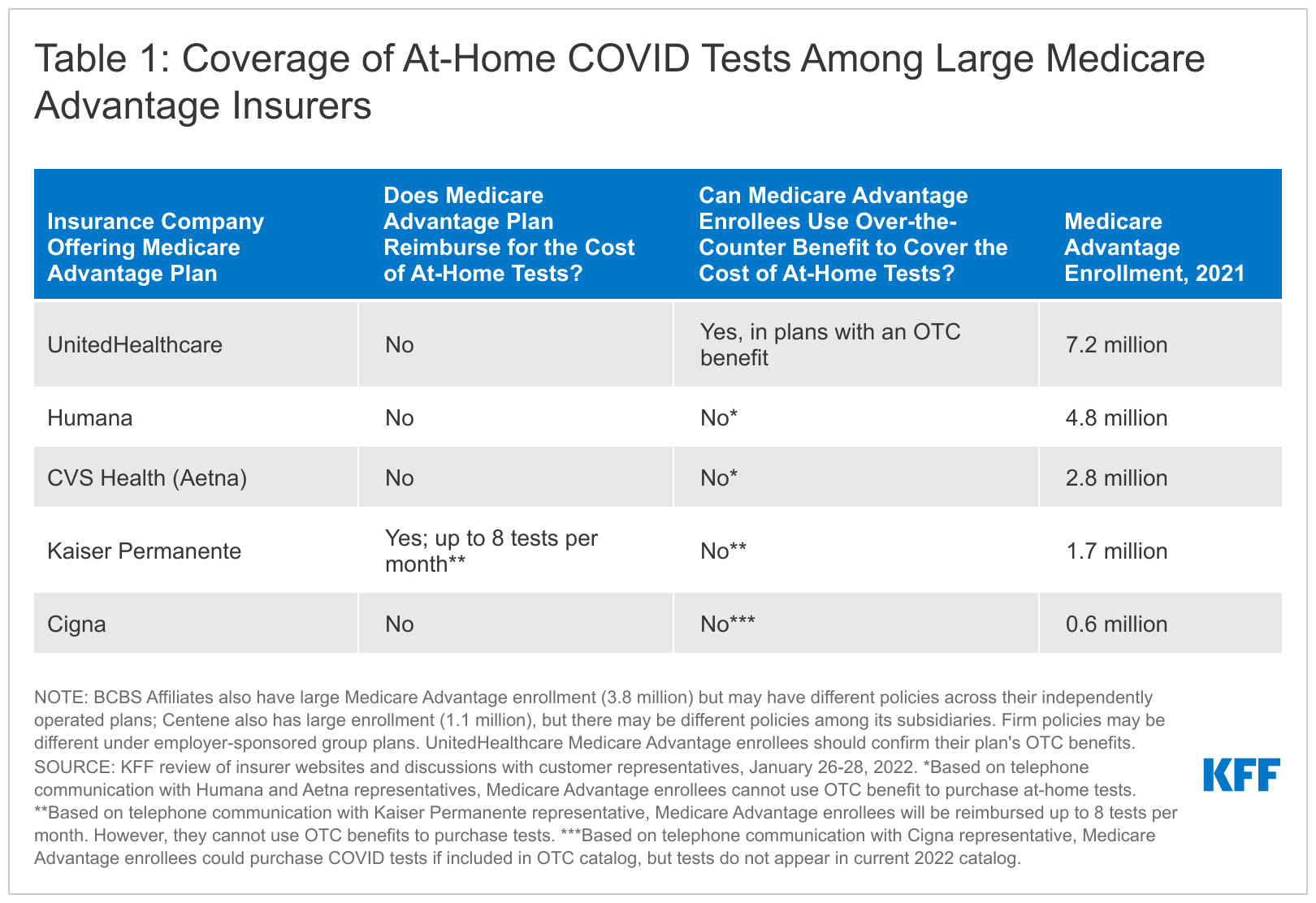 Table 1: Coverage of At-Home COVID Tests Among Large Medicare Advantage Insurers

| Insurance Company Offering Medicare Advantage Plan | Does Medicare Advantage Plan Reimburse for the Cost of At-Home Tests? | Can Medicare Advantage Enrollees Use Over-the-Counter Benefit to Cover the Cost of At-Home Tests? | Medicare Advantage Enrollment, 2021 |
|---|---|---|---|
| UnitedHealthcare | No | Yes, in plans with an OTC benefit | 7.2 million |
| Humana | No | No* | 4.8 million |
| CVS Health (Aetna) | No | No* | 2.8 million |
| Kaiser Permanente | Yes; up to 8 tests per month** | No** | 1.7 million |
| Cigna | No | No*** | 0.6 million |

NOTE: BCBS Affiliates also have large Medicare Advantage enrollment (3.8 million) but may have different policies across their independently operated plans; Centene also has large enrollment (1.1 million), but there may be different policies among its subsidiaries. Firm policies may be different under employer-sponsored group plans. UnitedHealthcare Medicare Advantage enrollees should confirm their plan's OTC benefits.
SOURCE: KFF review of insurer websites and discussions with customer representatives, January 26-28, 2022. *Based on telephone communication with Humana and Aetna representatives, Medicare Advantage enrollees cannot use OTC benefit to purchase at-home tests. **Based on telephone communication with Kaiser Permanente representative, Medicare Advantage enrollees will be reimbursed up to 8 tests per month. However, they cannot use OTC benefits to purchase tests. ***Based on telephone communication with Cigna representative, Medicare Advantage enrollees could purchase COVID tests if included in OTC catalog, but tests do not appear in current 2022 catalog.

KFF